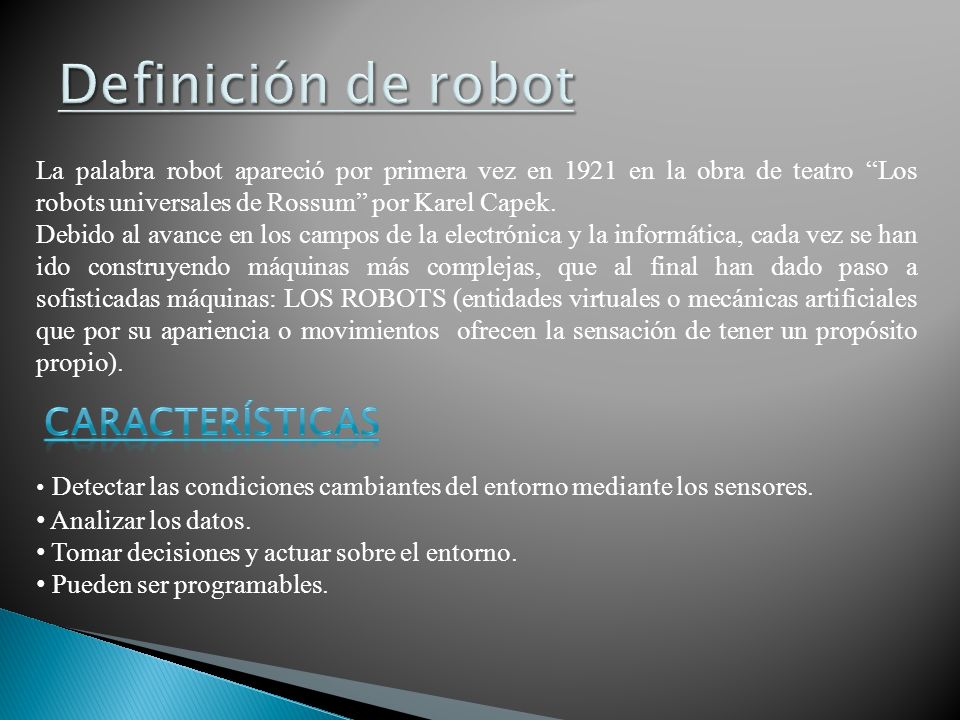 Definición de robot

La palabra robot apareció por primera vez en 1921 en la obra de teatro “Los robots universales de Rossum” por Karel Capek.
Debido al avance en los campos de la electrónica y la informática, cada vez se han ido construyendo máquinas más complejas, que al final han dado paso a sofisticadas máquinas: LOS ROBOTS (entidades virtuales o mecánicas artificiales que por su apariencia o movimientos ofrecen la sensación de tener un propósito propio).

CARACTERÍSTICAS

• Detectar las condiciones cambiantes del entorno mediante los sensores.
• Analizar los datos.
• Tomar decisiones y actuar sobre el entorno.
• Pueden ser programables.